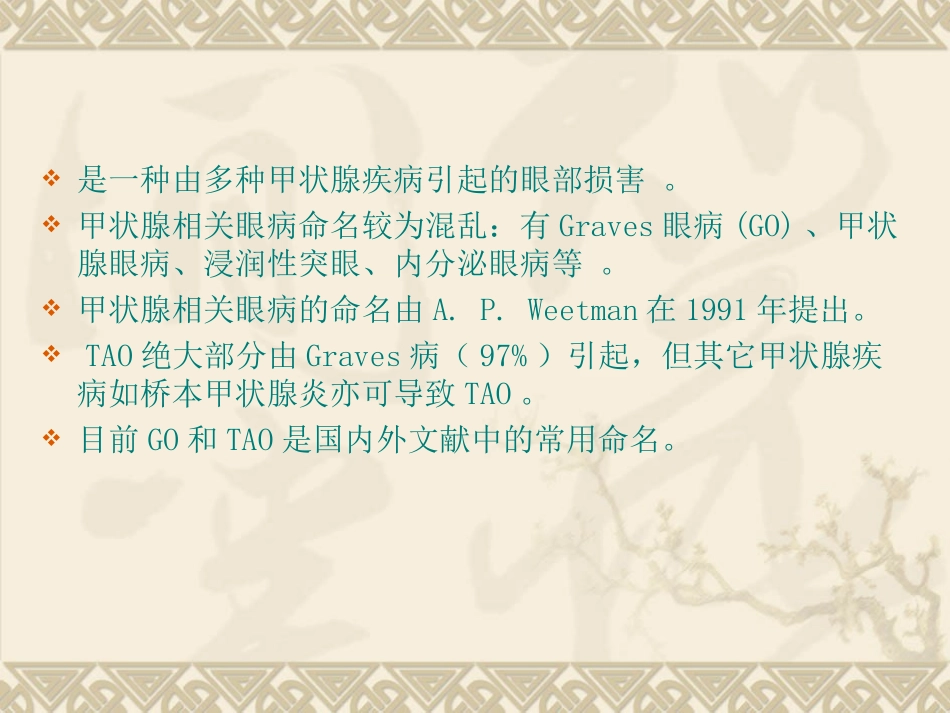 ❖ 是一种由多种甲状腺疾病引起的眼部损害 。

❖ 甲状腺相关眼病命名较为混乱：有 Graves 眼病 (GO) 、甲状腺眼病、浸润性突眼、内分泌眼病等 。

❖ 甲状腺相关眼病的命名由 A. P. Weetman 在 1991 年提出。

❖ TAO 绝大部分由 Graves 病（ 97% ）引起，但其它甲状腺疾病如桥本甲状腺炎亦可导致 TAO 。

❖ 目前 GO 和 TAO 是国内外文献中的常用命名。